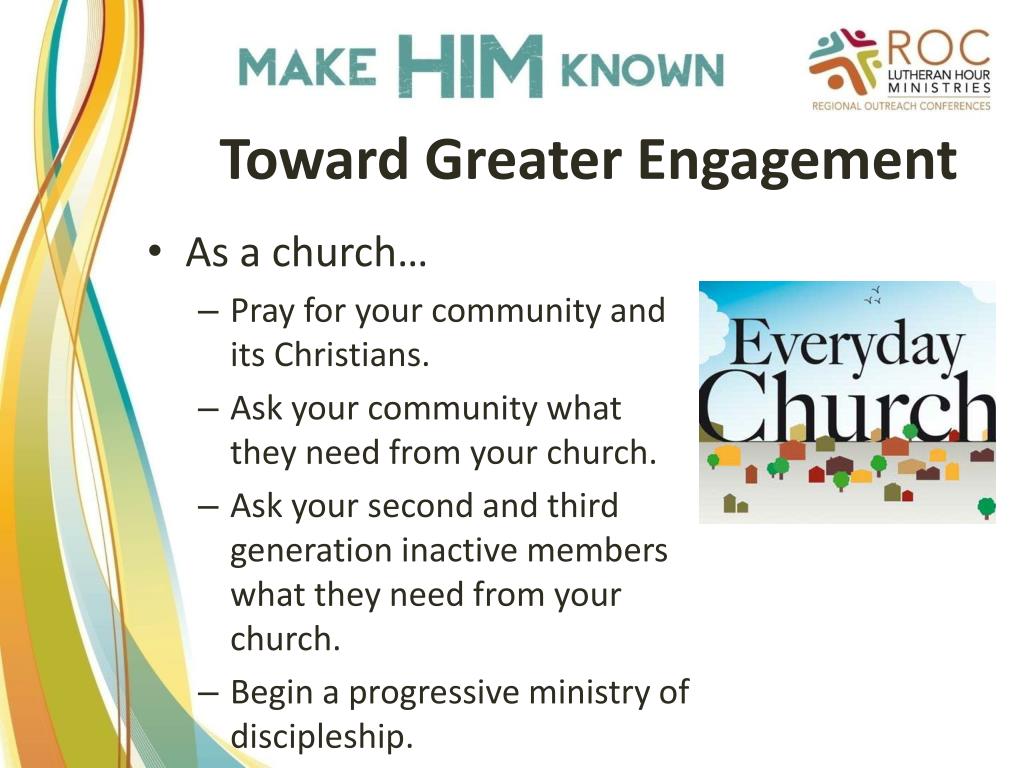 MAKE HIM KNOWN

ROC
LUTHERAN HOUR MINISTRIES
REGIONAL OUTREACH CONFERENCES

Toward Greater Engagement

• As a church…
– Pray for your community and its Christians.
– Ask your community what they need from your church.
– Ask your second and third generation inactive members what they need from your church.
– Begin a progressive ministry of discipleship.

Everyday Church